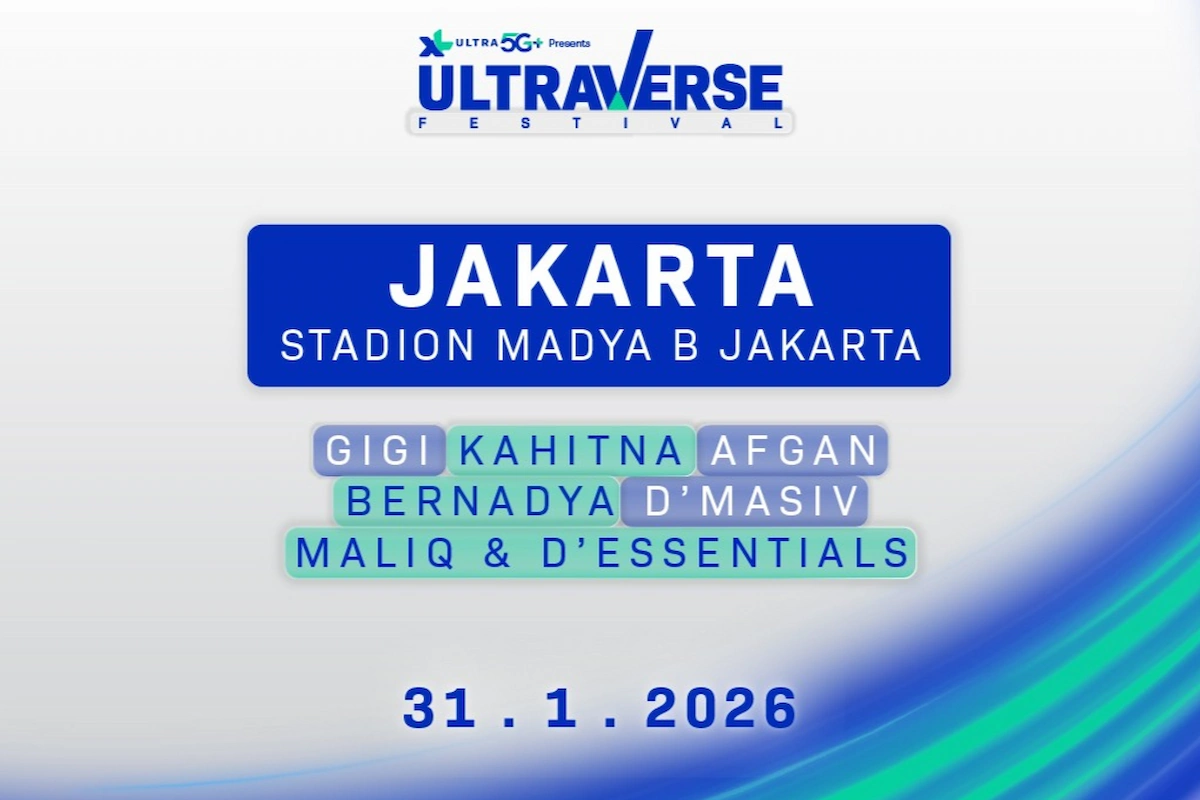 XL ULTRA 5G+ Presents
ULTRAVERSE
FESTIVAL

JAKARTA
STADION MADYA B JAKARTA

GIGI KAHITNA AFGAN
BERNADYA D'MASIV
MALIQ & D'ESSENTIALS

31 . 1 . 2026